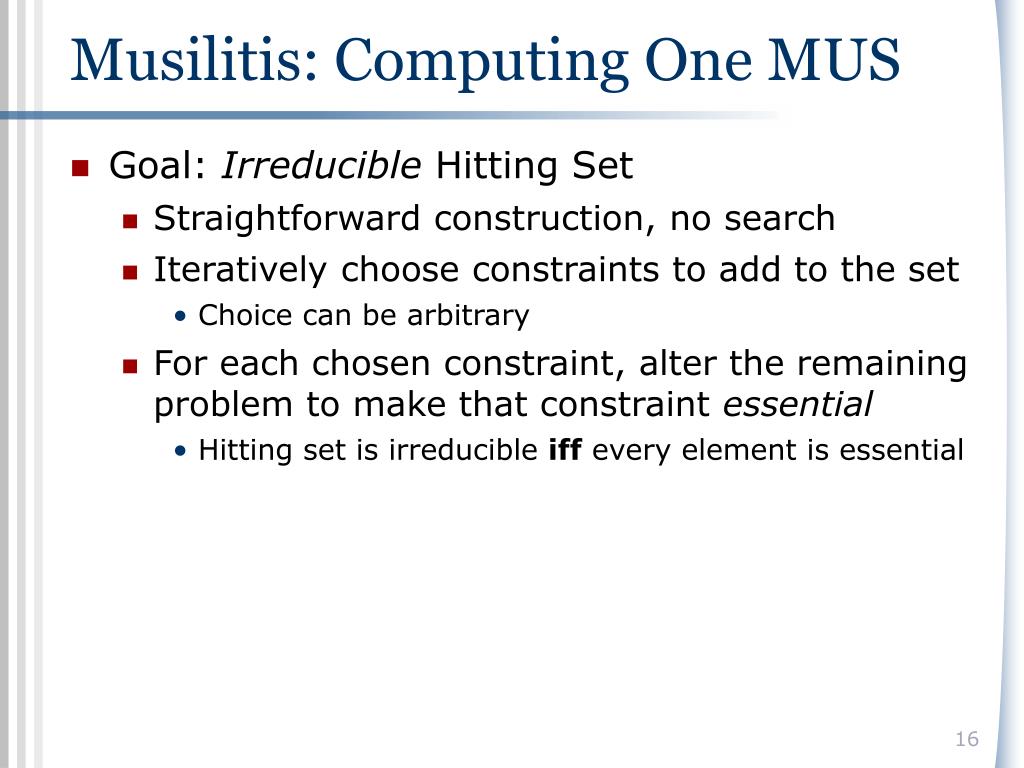 Musilitis: Computing One MUS

Goal: Irreducible Hitting Set

Straightforward construction, no search

Iteratively choose constraints to add to the set

• Choice can be arbitrary

For each chosen constraint, alter the remaining problem to make that constraint essential

• Hitting set is irreducible iff every element is essential

16